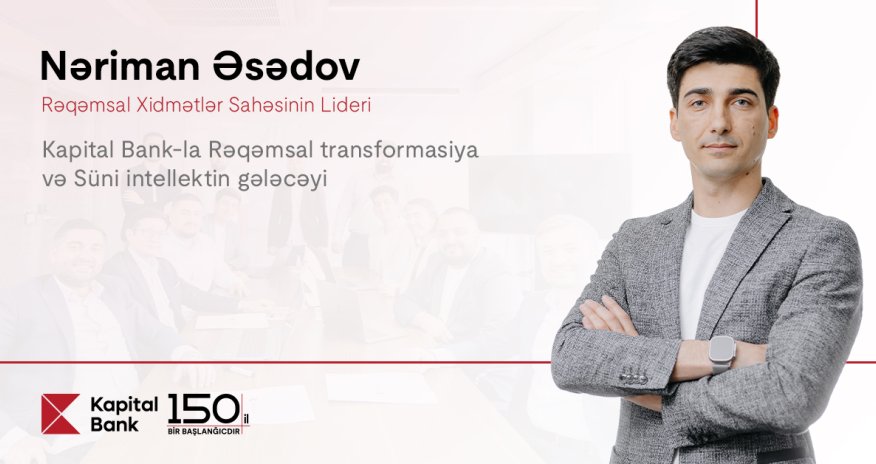 Nəriman Əsədov

Rəqəmsal Xidmətlər Sahəsinin Lideri

Kapital Bank-la Rəqəmsal transformasiya və Süni intellektin gələcəyi

Kapital Bank

150 il
BİR BAŞLANĞICDIR